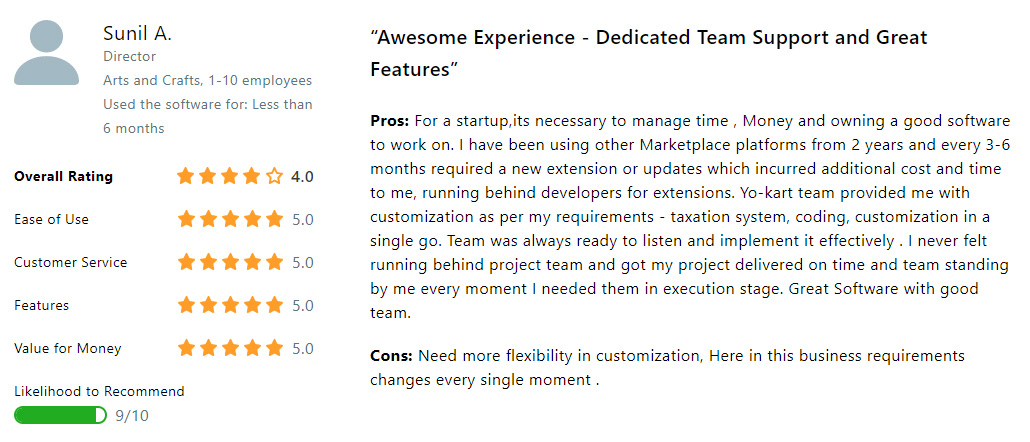 Sunil A.
Director
Arts and Crafts, 1-10 employees
Used the software for: Less than 6 months

Overall Rating 4.0
Ease of Use 5.0
Customer Service 5.0
Features 5.0
Value for Money 5.0
Likelihood to Recommend
9/10

“Awesome Experience - Dedicated Team Support and Great Features”

Pros: For a startup,its necessary to manage time , Money and owning a good software to work on. I have been using other Marketplace platforms from 2 years and every 3-6 months required a new extension or updates which incurred additional cost and time to me, running behind developers for extensions. Yo-kart team provided me with customization as per my requirements - taxation system, coding, customization in a single go. Team was always ready to listen and implement it effectively . I never felt running behind project team and got my project delivered on time and team standing by me every moment I needed them in execution stage. Great Software with good team.

Cons: Need more flexibility in customization, Here in this business requirements changes every single moment .